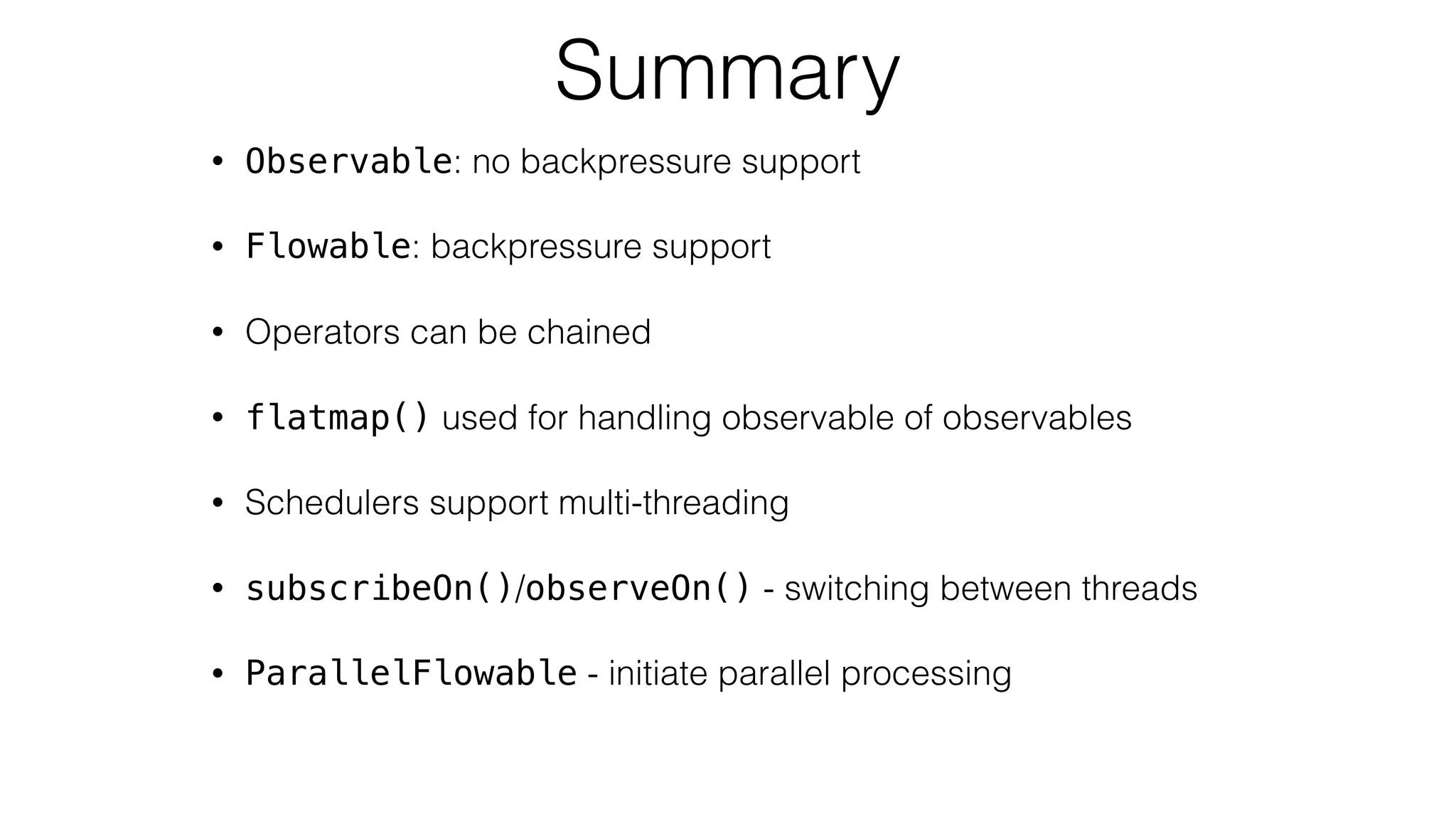 Summary

• Observable: no backpressure support

• Flowable: backpressure support

• Operators can be chained

• flatmap() used for handling observable of observables

• Schedulers support multi-threading

• subscribeOn()/observeOn() - switching between threads

• ParallelFlowable - initiate parallel processing